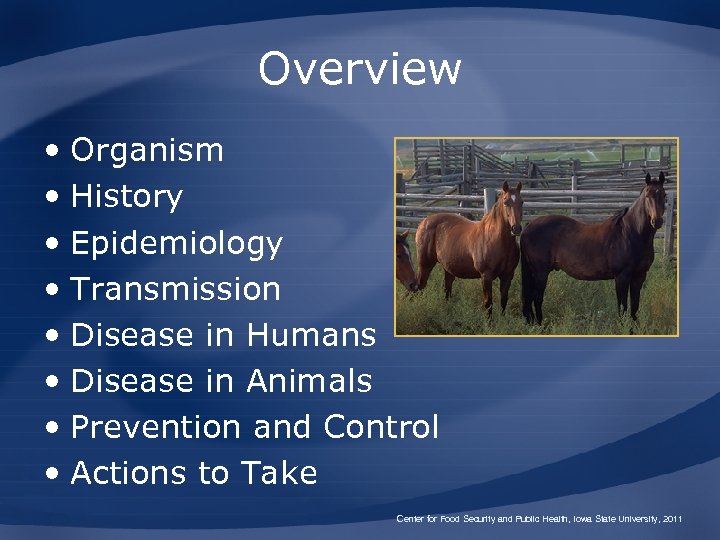 Overview

• Organism
• History
• Epidemiology
• Transmission
• Disease in Humans
• Disease in Animals
• Prevention and Control
• Actions to Take

Center for Food Security and Public Health, Iowa State University, 2011